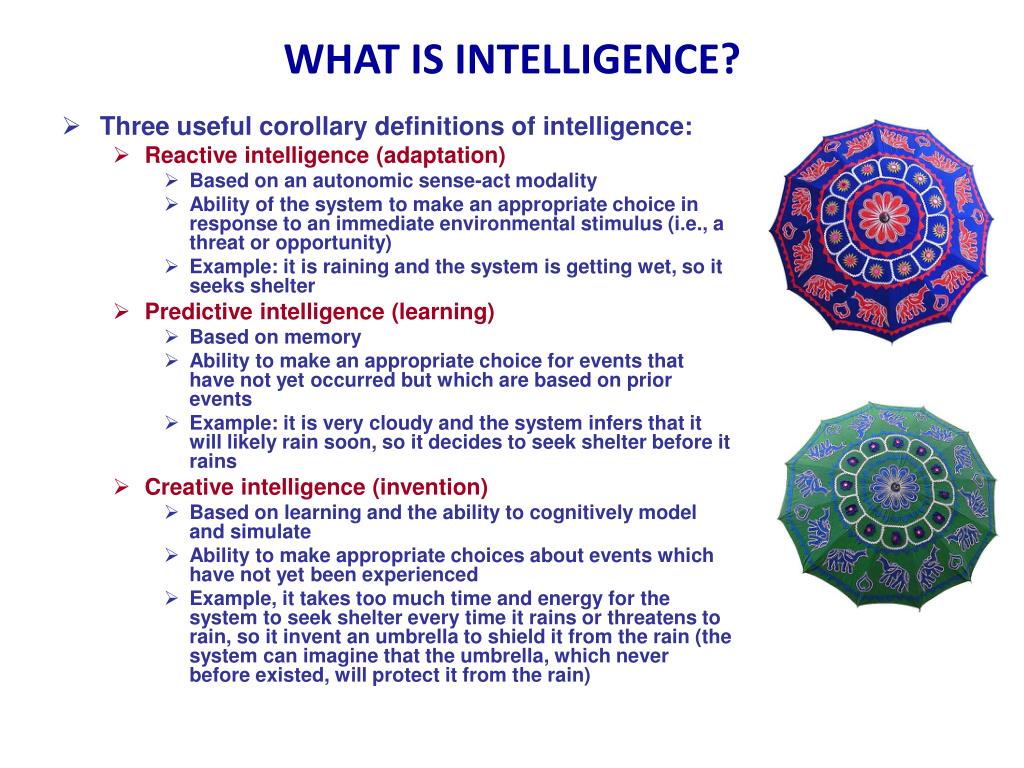 WHAT IS INTELLIGENCE?

➢ Three useful corollary definitions of intelligence:
➢ Reactive intelligence (adaptation)
➢ Based on an autonomic sense-act modality
➢ Ability of the system to make an appropriate choice in response to an immediate environmental stimulus (i.e., a threat or opportunity)
➢ Example: it is raining and the system is getting wet, so it seeks shelter
➢ Predictive intelligence (learning)
➢ Based on memory
➢ Ability to make an appropriate choice for events that have not yet occurred but which are based on prior events
➢ Example: it is very cloudy and the system infers that it will likely rain soon, so it decides to seek shelter before it rains
➢ Creative intelligence (invention)
➢ Based on learning and the ability to cognitively model and simulate
➢ Ability to make appropriate choices about events which have not yet been experienced
➢ Example, it takes too much time and energy for the system to seek shelter every time it rains or threatens to rain, so it invent an umbrella to shield it from the rain (the system can imagine that the umbrella, which never before existed, will protect it from the rain)